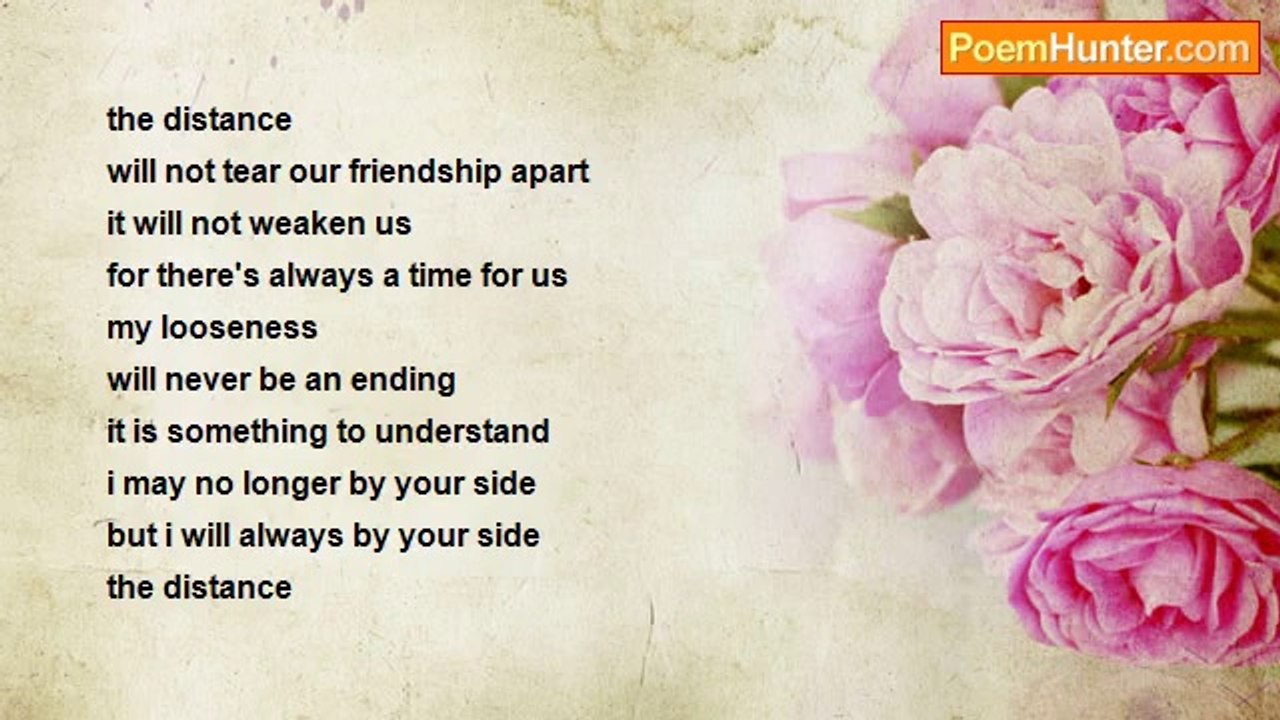 PoemHunter.com

the distance
will not tear our friendship apart
it will not weaken us
for there's always a time for us
my looseness
will never be an ending
it is something to understand
i may no longer by your side
but i will always by your side
the distance